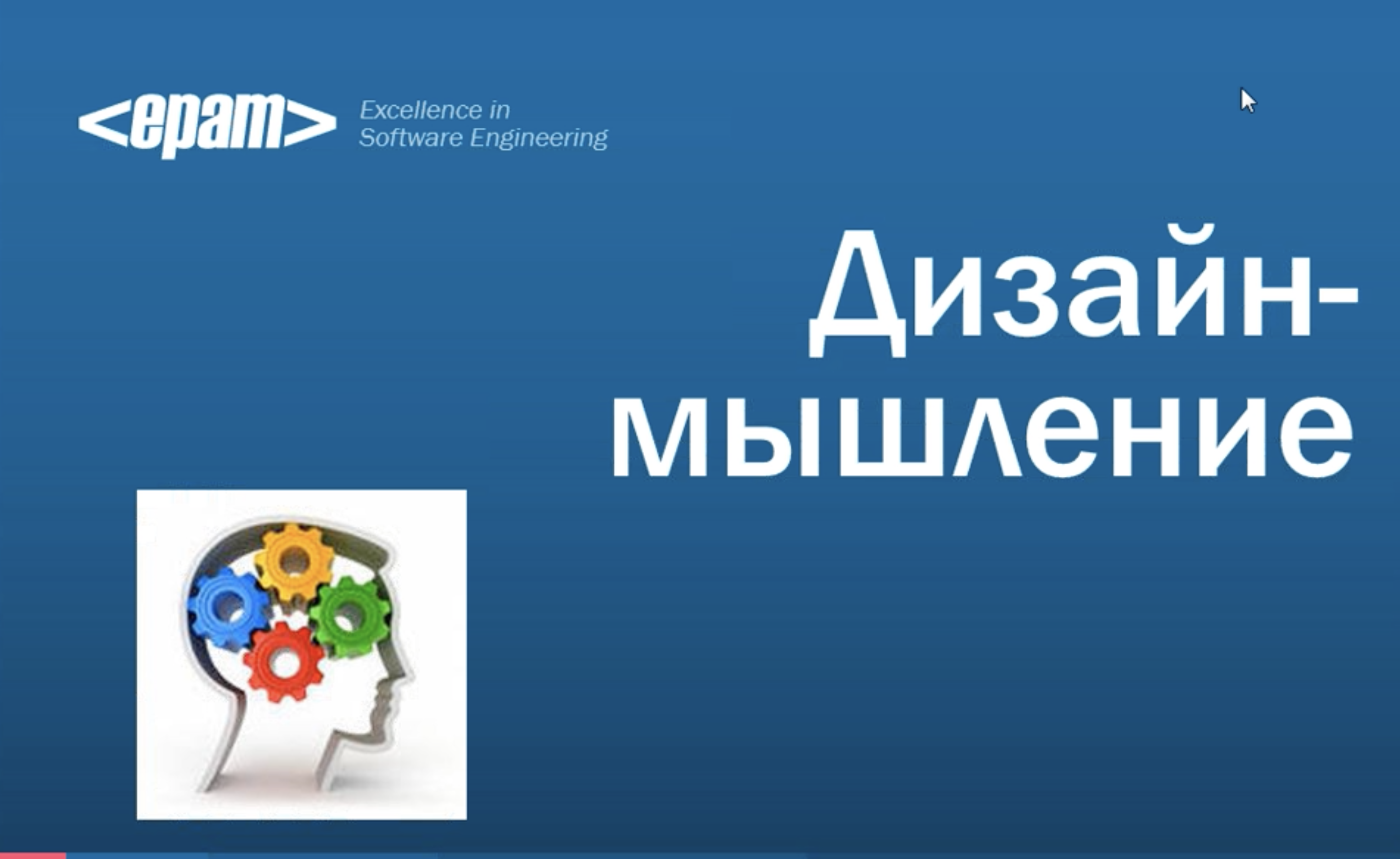 <epam> Excellence in Software Engineering

Дизайн-мышление